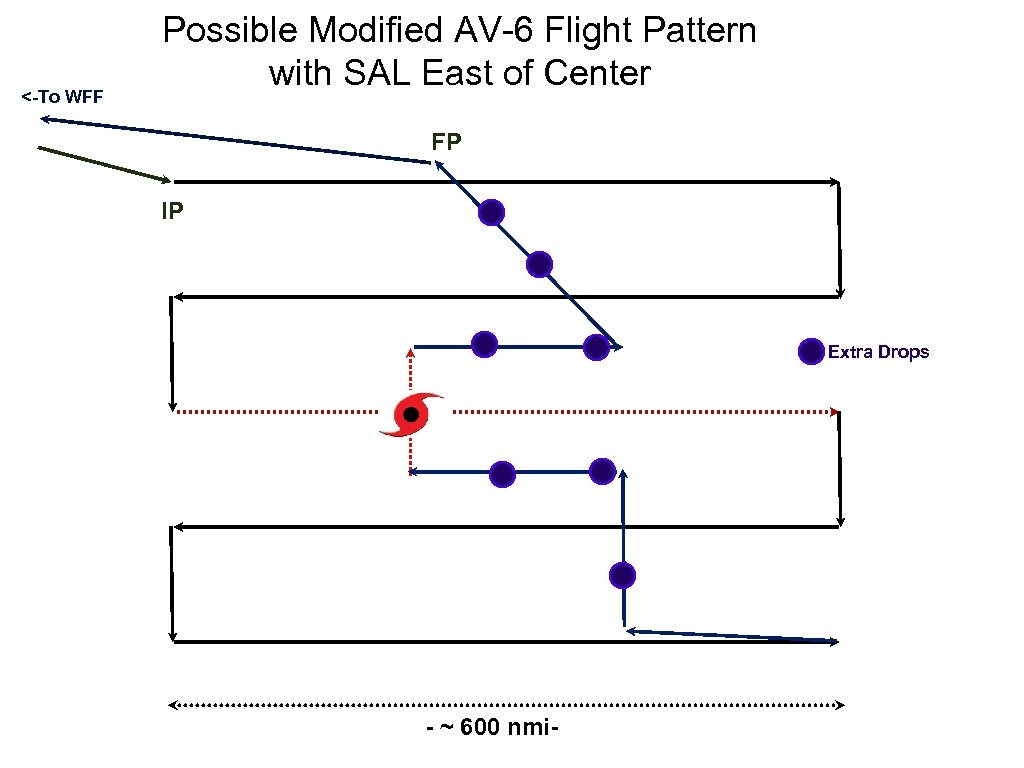 Possible Modified AV-6 Flight Pattern with SAL East of Center

<-To WFF

FP

IP

Extra Drops

- ~ 600 nmi-